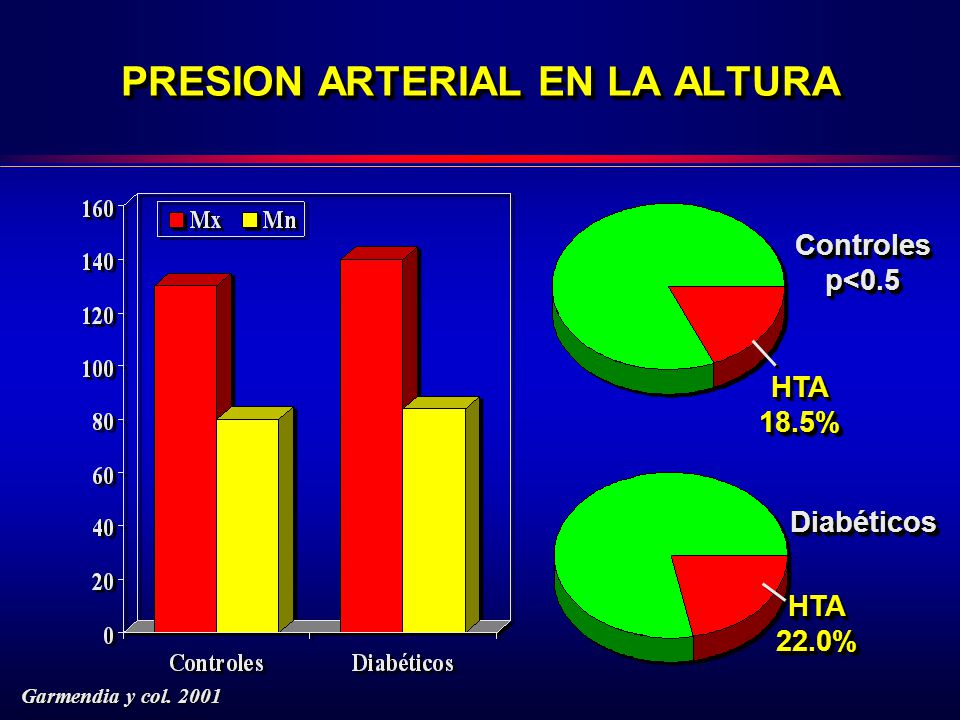 PRESION ARTERIAL EN LA ALTURA

160
140
120
100
80
60
40
20
0

Mx Mn

Controles Diabéticos

Controles
p<0.5

HTA
18.5%

Diabéticos

HTA
22.0%

Garmendia y col. 2001